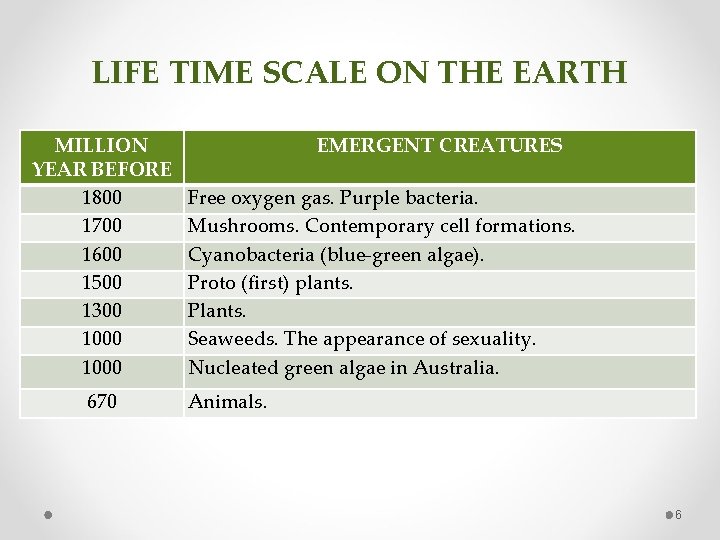 LIFE TIME SCALE ON THE EARTH

| MILLION YEAR BEFORE | EMERGENT CREATURES |
|---|---|
| 1800 | Free oxygen gas. Purple bacteria. |
| 1700 | Mushrooms. Contemporary cell formations. |
| 1600 | Cyanobacteria (blue-green algae). |
| 1500 | Proto (first) plants. |
| 1300 | Plants. |
| 1000 | Seaweeds. The appearance of sexuality. |
| 1000 | Nucleated green algae in Australia. |
| 670 | Animals. |

6